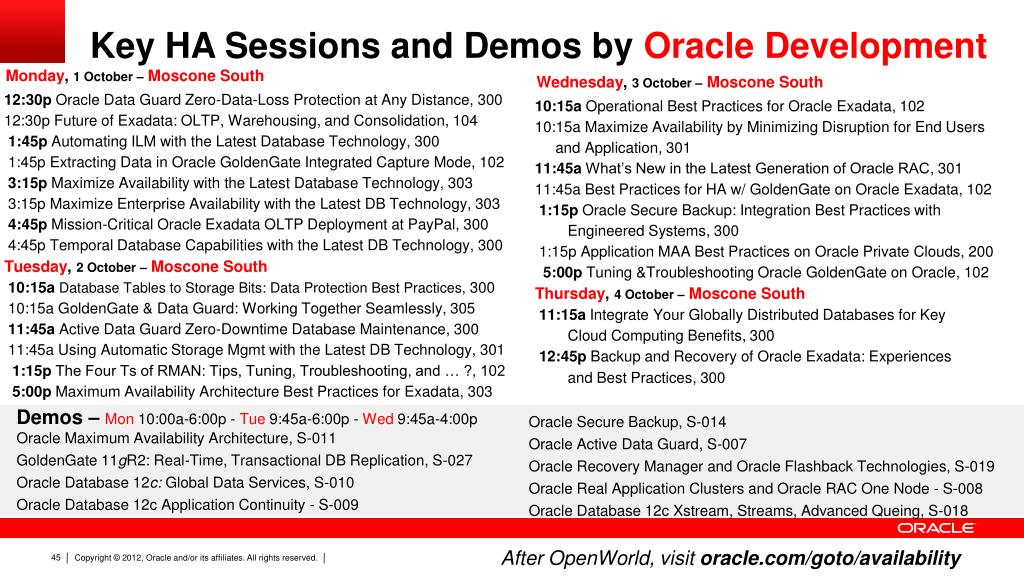 Key HA Sessions and Demos by Oracle Development

Monday, 1 October – Moscone South
12:30p Oracle Data Guard Zero-Data-Loss Protection at Any Distance, 300
12:30p Future of Exadata: OLTP, Warehousing, and Consolidation, 104
1:45p Automating ILM with the Latest Database Technology, 300
1:45p Extracting Data in Oracle GoldenGate Integrated Capture Mode, 102
3:15p Maximize Availability with the Latest Database Technology, 303
3:15p Maximize Enterprise Availability with the Latest DB Technology, 303
4:45p Mission-Critical Oracle Exadata OLTP Deployment at PayPal, 300
4:45p Temporal Database Capabilities with the Latest DB Technology, 300
Tuesday, 2 October – Moscone South
10:15a Database Tables to Storage Bits: Data Protection Best Practices, 300
10:15a GoldenGate & Data Guard: Working Together Seamlessly, 305
11:45a Active Data Guard Zero-Downtime Database Maintenance, 300
11:45a Using Automatic Storage Mgmt with the Latest DB Technology, 301
1:15p The Four Ts of RMAN: Tips, Tuning, Troubleshooting, and … ?, 102
5:00p Maximum Availability Architecture Best Practices for Exadata, 303

Wednesday, 3 October – Moscone South
10:15a Operational Best Practices for Oracle Exadata, 102
10:15a Maximize Availability by Minimizing Disruption for End Users and Application, 301
11:45a What's New in the Latest Generation of Oracle RAC, 301
11:45a Best Practices for HA w/ GoldenGate on Oracle Exadata, 102
1:15p Oracle Secure Backup: Integration Best Practices with Engineered Systems, 300
1:15p Application MAA Best Practices on Oracle Private Clouds, 200
5:00p Tuning &Troubleshooting Oracle GoldenGate on Oracle, 102
Thursday, 4 October – Moscone South
11:15a Integrate Your Globally Distributed Databases for Key Cloud Computing Benefits, 300
12:45p Backup and Recovery of Oracle Exadata: Experiences and Best Practices, 300

Demos – Mon 10:00a-6:00p - Tue 9:45a-6:00p - Wed 9:45a-4:00p
Oracle Maximum Availability Architecture, S-011
GoldenGate 11gR2: Real-Time, Transactional DB Replication, S-027
Oracle Database 12c: Global Data Services, S-010
Oracle Database 12c Application Continuity - S-009

Oracle Secure Backup, S-014
Oracle Active Data Guard, S-007
Oracle Recovery Manager and Oracle Flashback Technologies, S-019
Oracle Real Application Clusters and Oracle RAC One Node - S-008
Oracle Database 12c Xstream, Streams, Advanced Queing, S-018

ORACLE

45 | Copyright © 2012, Oracle and/or its affiliates. All rights reserved. |

After OpenWorld, visit oracle.com/goto/availability